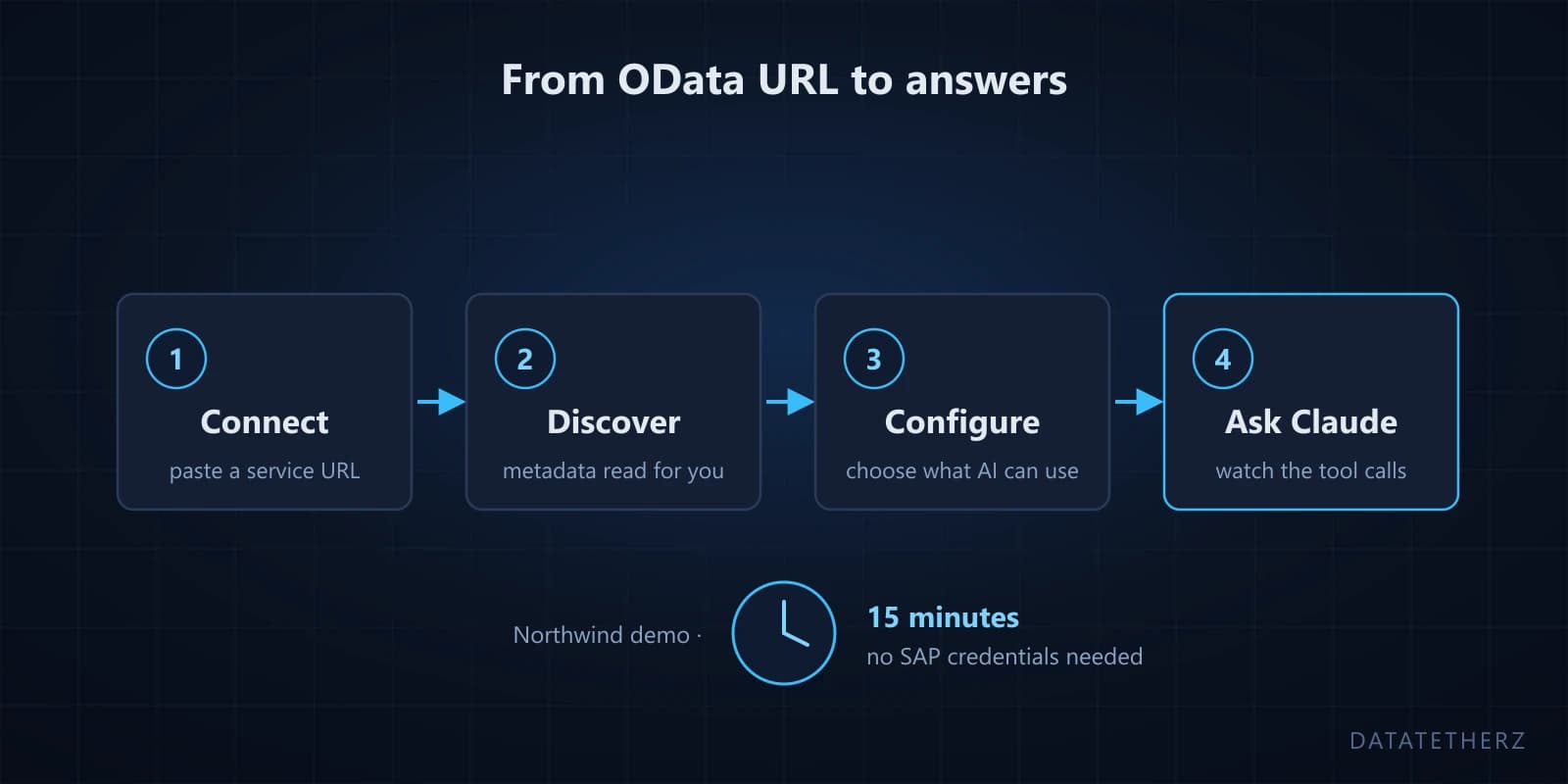 From OData URL to answers

1
Connect
paste a service URL

2
Discover
metadata read for you

3
Configure
choose what AI can use

4
Ask Claude
watch the tool calls

Northwind demo ·

15 minutes
no SAP credentials needed

DATATETHERZ